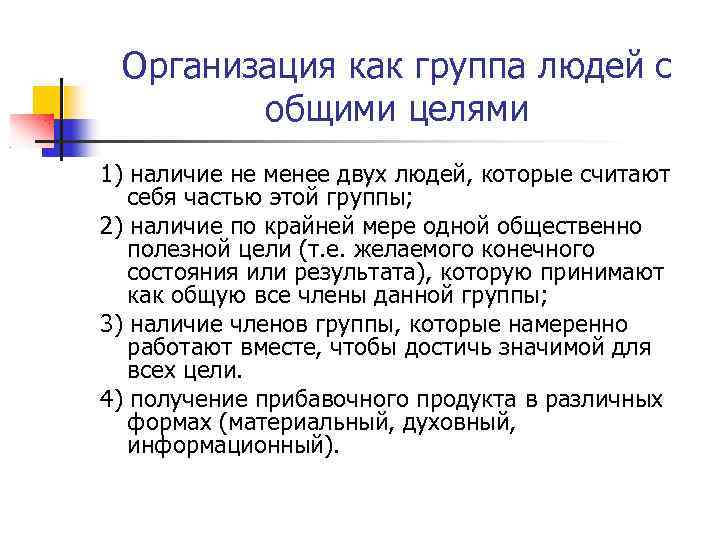 Организация как группа людей с общими целями

1) наличие не менее двух людей, которые считают себя частью этой группы;

2) наличие по крайней мере одной общественно полезной цели (т.е. желаемого конечного состояния или результата), которую принимают как общую все члены данной группы;

3) наличие членов группы, которые намеренно работают вместе, чтобы достичь значимой для всех цели.

4) получение прибавочного продукта в различных формах (материальный, духовный, информационный).